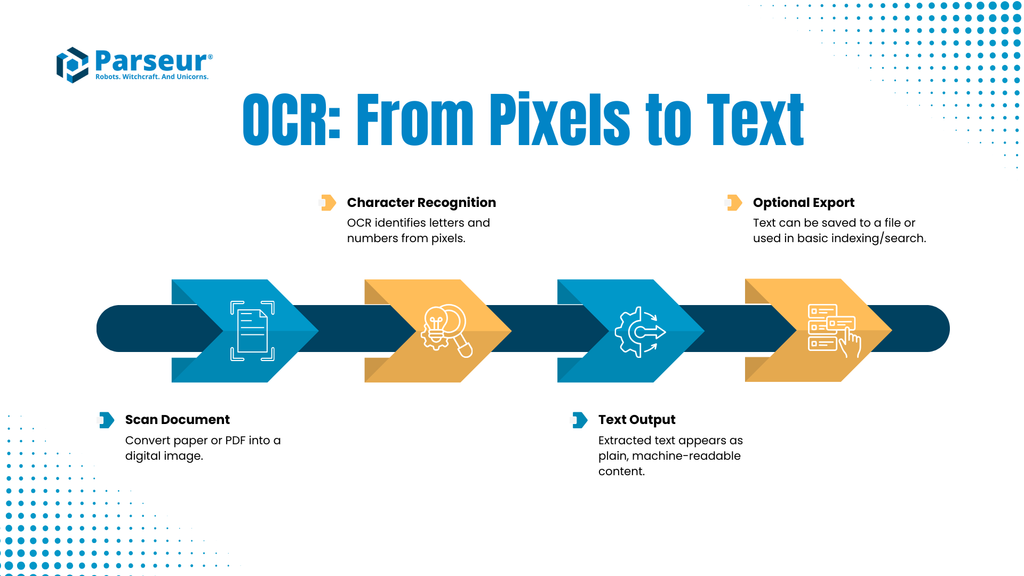 Parseur®
Robots. Witchcraft. And Unicorns.

OCR: From Pixels to Text

Character Recognition
OCR identifies letters and numbers from pixels.

Optional Export
Text can be saved to a file or used in basic indexing/search.

Scan Document
Convert paper or PDF into a digital image.

Text Output
Extracted text appears as plain, machine-readable content.